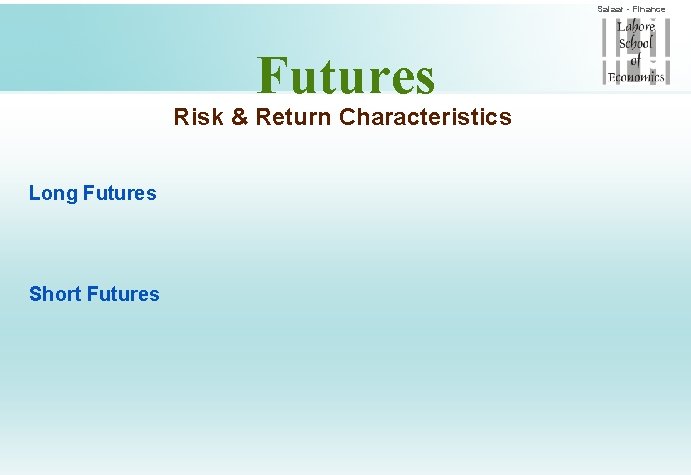 Salaar - Finance

Lahore School of Economics

Futures

Risk & Return Characteristics

Long Futures

Short Futures